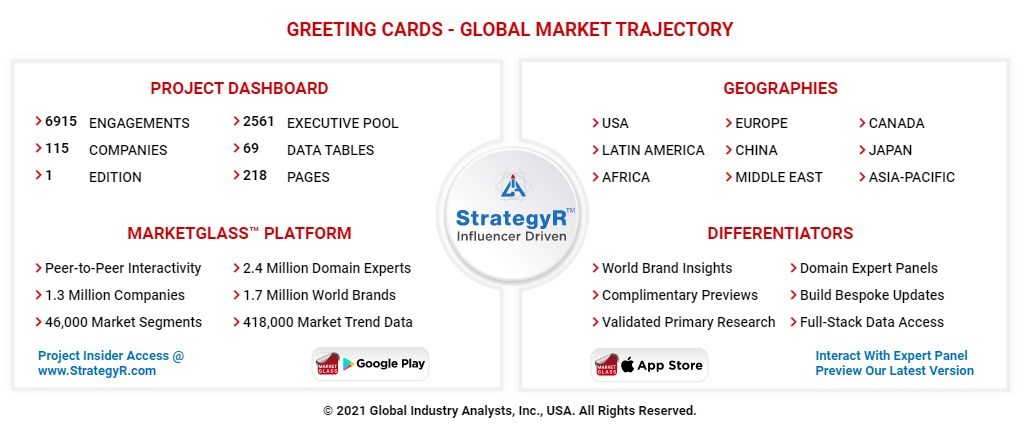 GREETING CARDS - GLOBAL MARKET TRAJECTORY

PROJECT DASHBOARD

6915 ENGAGEMENTS
115 COMPANIES
1 EDITION
2561 EXECUTIVE POOL
69 DATA TABLES
218 PAGES

MARKETGLASS™ PLATFORM

Peer-to-Peer Interactivity
1.3 Million Companies
46,000 Market Segments
2.4 Million Domain Experts
1.7 Million World Brands
418,000 Market Trend Data

Project Insider Access @ www.StrategyR.com

MARKET GLASS Google Play

StrategyR™ Influencer Driven

GEOGRAPHIES

USA
LATIN AMERICA
AFRICA
EUROPE
CHINA
MIDDLE EAST
CANADA
JAPAN
ASIA-PACIFIC

DIFFERENTIATORS

World Brand Insights
Complimentary Previews
Validated Primary Research
Domain Expert Panels
Build Bespoke Updates
Full-Stack Data Access

MARKET GLASS App Store

Interact With Expert Panel
Preview Our Latest Version

© 2021 Global Industry Analysts, Inc., USA. All Rights Reserved.